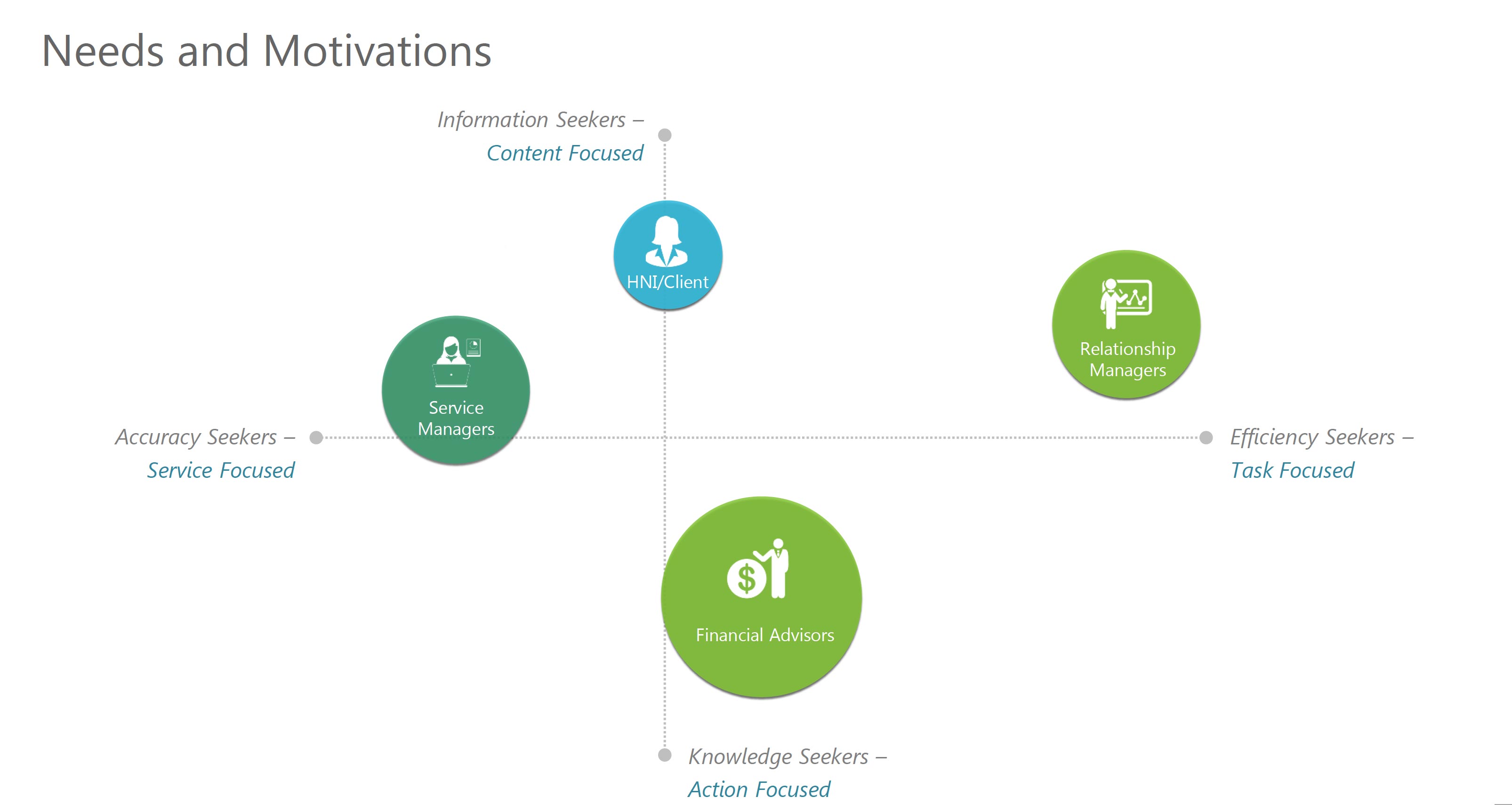 Needs and Motivations

Information Seekers –
Content Focused

HNI/Client

Relationship Managers

Service Managers

Accuracy Seekers –
Service Focused

Efficiency Seekers –
Task Focused

Financial Advisors

Knowledge Seekers –
Action Focused